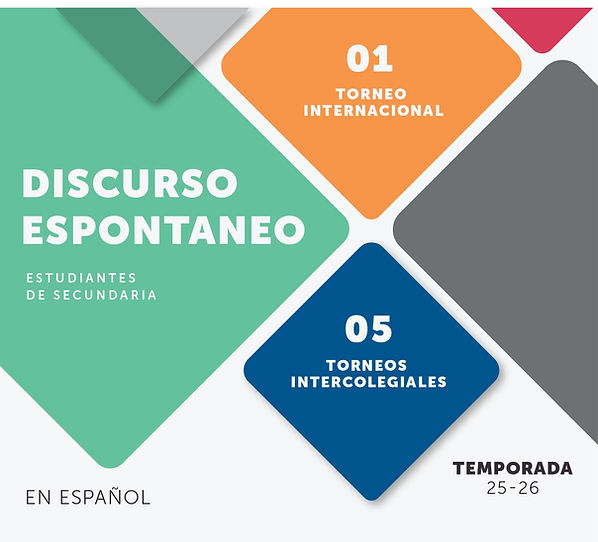 DISCURSO ESPONTANEO

ESTUDIANTES DE SECUNDARIA

01

TORNEO INTERNACIONAL

05

TORNEOS INTERCOLEGIALES

EN ESPAÑOL

TEMPORADA 25-26